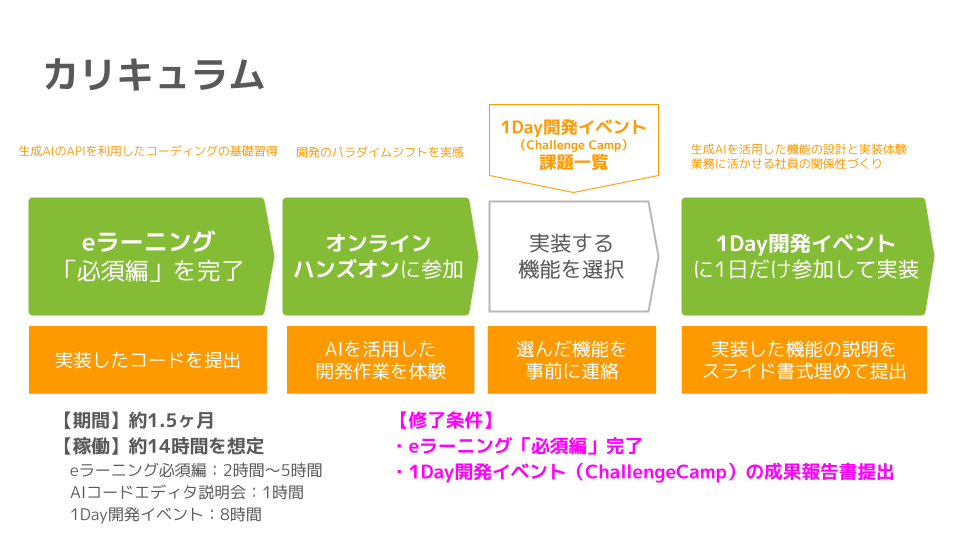 カリキュラム

生成AIのAPIを利用したコーディングの基礎習得

開発のパラダイムシフトを実感

1Day開発イベント
（Challenge Camp）
課題一覧

生成AIを活用した機能の設計と実装体験
業務に活かせる社員の関係性づくり

eラーニング
「必須編」を完了

オンライン
ハンズオンに参加

実装する
機能を選択

1Day開発イベント
に1日だけ参加して実装

実装したコードを提出

AIを活用した
開発作業を体験

選んだ機能を
事前に連絡

実装した機能の説明を
スライド書式埋めて提出

【期間】約1.5ヶ月
【稼働】約14時間を想定
eラーニング必須編：2時間〜5時間
AIコードエディタ説明会：1時間
1Day開発イベント：8時間

【修了条件】
・eラーニング「必須編」完了
・1Day開発イベント（ChallengeCamp）の成果報告書提出